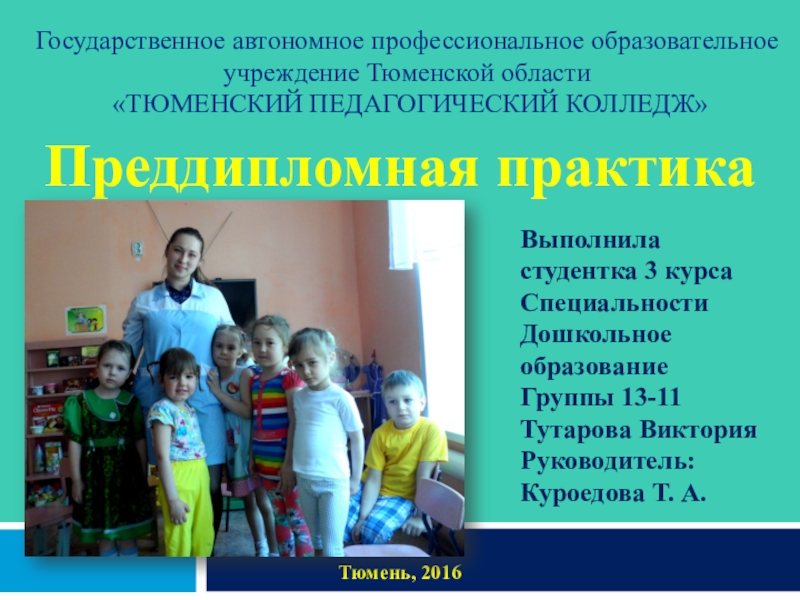 Государственное автономное профессиональное образовательное учреждение Тюменской области
«ТЮМЕНСКИЙ ПЕДАГОГИЧЕСКИЙ КОЛЛЕДЖ»

Преддипломная практика

Выполнила
студентка 3 курса
Специальности
Дошкольное
образование
Группы 13-11
Тутарова Виктория
Руководитель:
Куроедова Т. А.

Тюмень, 2016